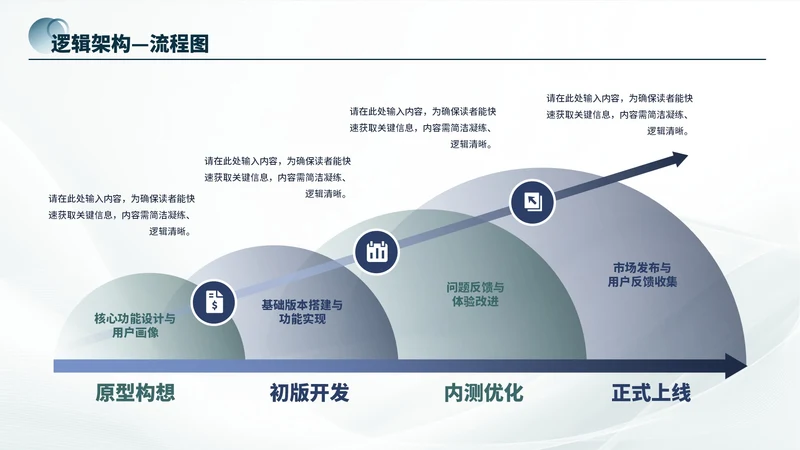 逻辑架构—流程图

请在此处输入内容，为确保读者能快速获取关键信息，内容需简洁凝练、逻辑清晰。

请在此处输入内容，为确保读者能快速获取关键信息，内容需简洁凝练、逻辑清晰。

请在此处输入内容，为确保读者能快速获取关键信息，内容需简洁凝练、逻辑清晰。

请在此处输入内容，为确保读者能快速获取关键信息，内容需简洁凝练、逻辑清晰。

核心功能设计与用户画像

基础版本搭建与功能实现

问题反馈与体验改进

市场发布与用户反馈收集

原型构想

初版开发

内测优化

正式上线